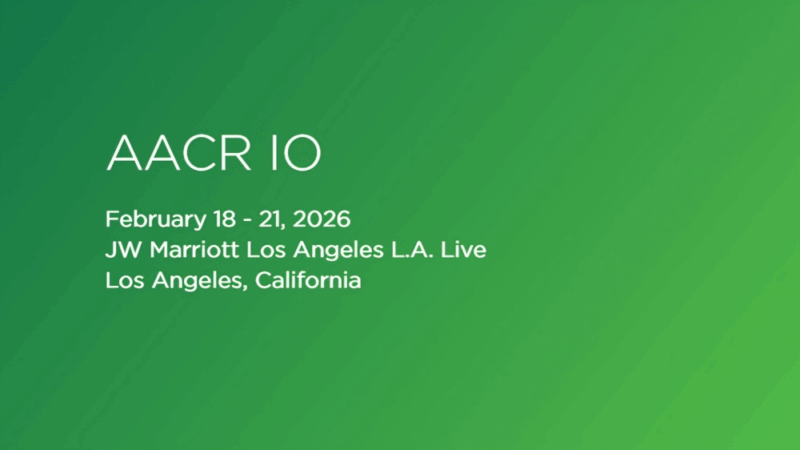 AACR IO

February 18 - 21, 2026
JW Marriott Los Angeles L.A. Live
Los Angeles, California